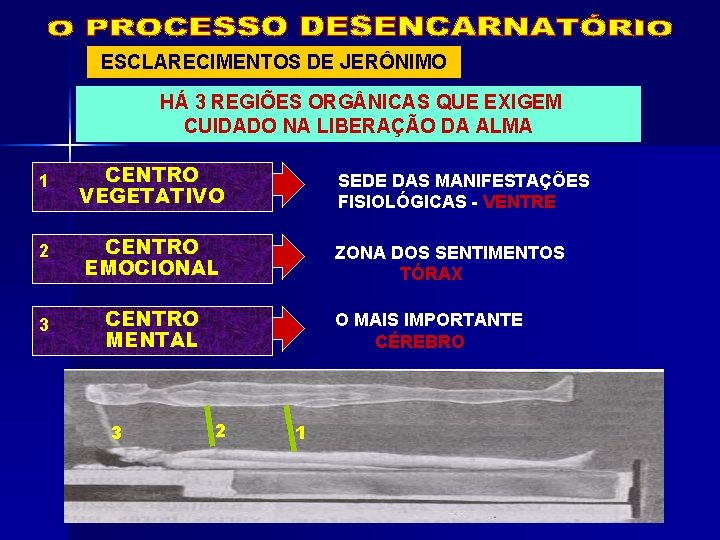 O PROCESSO DESENCARNATÓRIO

ESCLARECIMENTOS DE JERÔNIMO

HÁ 3 REGIÕES ORGÂNICAS QUE EXIGEM CUIDADO NA LIBERAÇÃO DA ALMA

1 CENTRO VEGETATIVO

SEDE DAS MANIFESTAÇÕES FISIOLÓGICAS - VENTRE

2 CENTRO EMOCIONAL

ZONA DOS SENTIMENTOS TÓRAX

3 CENTRO MENTAL

O MAIS IMPORTANTE CÉREBRO

3 2 1